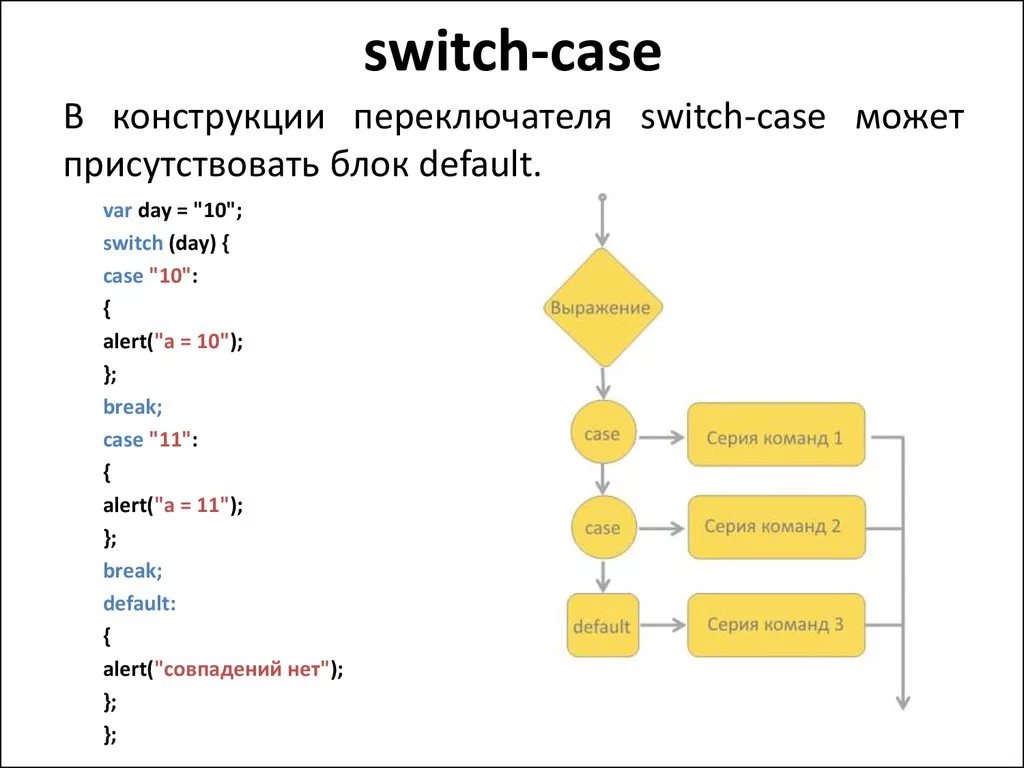 switch-case

В конструкции переключателя switch-case может присутствовать блок default.

var day = "10";
switch (day) {
case "10":
{
alert("a = 10");
};
break;
case "11":
{
alert("a = 11");
};
break;
default:
{
alert("совпадений нет");
};
};

Выражение

case

Серия команд 1

case

Серия команд 2

default

Серия команд 3